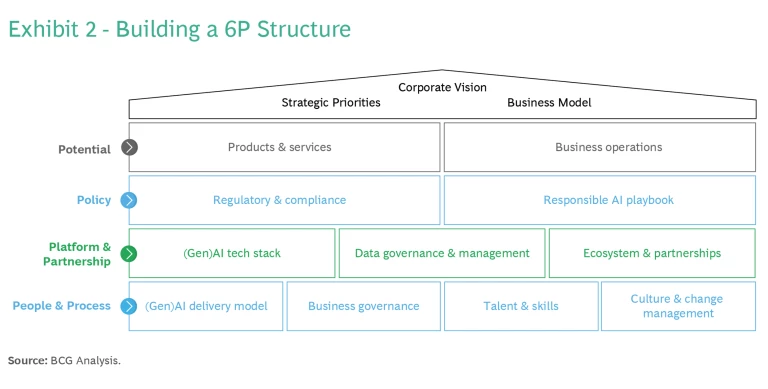 Exhibit 2 - Building a 6P Structure

Corporate Vision

Strategic Priorities

Business Model

Potential

Products & services

Business operations

Policy

Regulatory & compliance

Responsible AI playbook

Platform & Partnership

(Gen)AI tech stack

Data governance & management

Ecosystem & partnerships

People & Process

(Gen)AI delivery model

Business governance

Talent & skills

Culture & change management

Source: BCG Analysis.